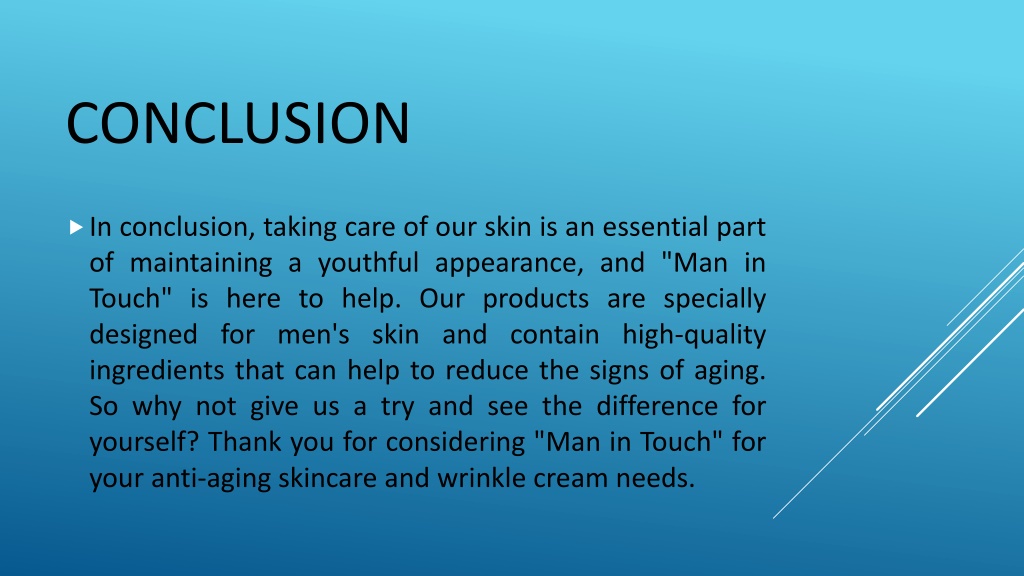 CONCLUSION

In conclusion, taking care of our skin is an essential part of maintaining a youthful appearance, and "Man in Touch" is here to help. Our products are specially designed for men's skin and contain high-quality ingredients that can help to reduce the signs of aging. So why not give us a try and see the difference for yourself? Thank you for considering "Man in Touch" for your anti-aging skincare and wrinkle cream needs.